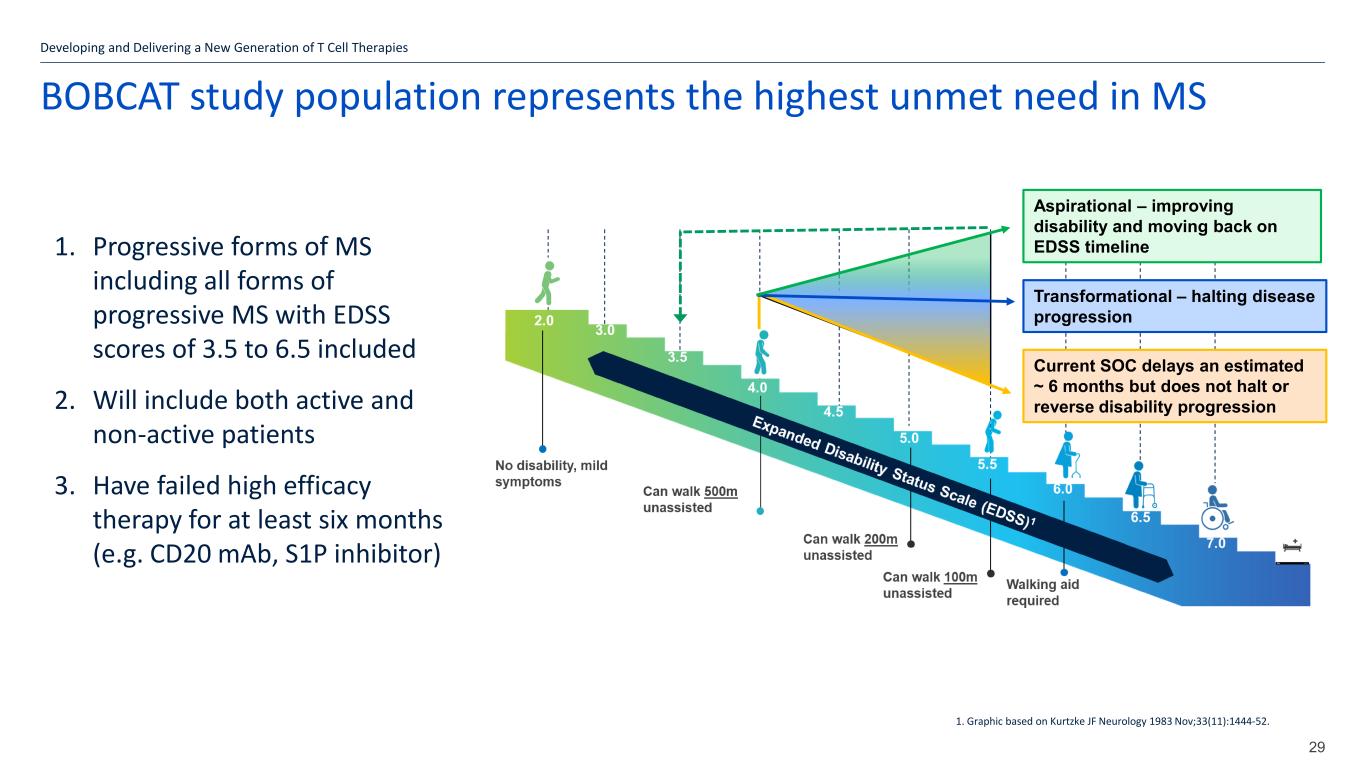 Developing and Delivering a New Generation of T Cell Therapies

BOBCAT study population represents the highest unmet need in MS

1. Progressive forms of MS including all forms of progressive MS with EDSS scores of 3.5 to 6.5 included
2. Will include both active and non-active patients
3. Have failed high efficacy therapy for at least six months (e.g. CD20 mAb, S1P inhibitor)

Aspirational – improving disability and moving back on EDSS timeline

Transformational – halting disease progression

Current SOC delays an estimated ~ 6 months but does not halt or reverse disability progression

2.0
3.0
3.5
4.0
4.5
5.0
5.5
6.0
6.5
7.0

Expanded Disability Status Scale (EDSS)$^1$

No disability, mild symptoms

Can walk 500m unassisted

Can walk 200m unassisted

Can walk 100m unassisted

Walking aid required

1. Graphic based on Kurtzke JF Neurology 1983 Nov;33(11):1444-52.

29